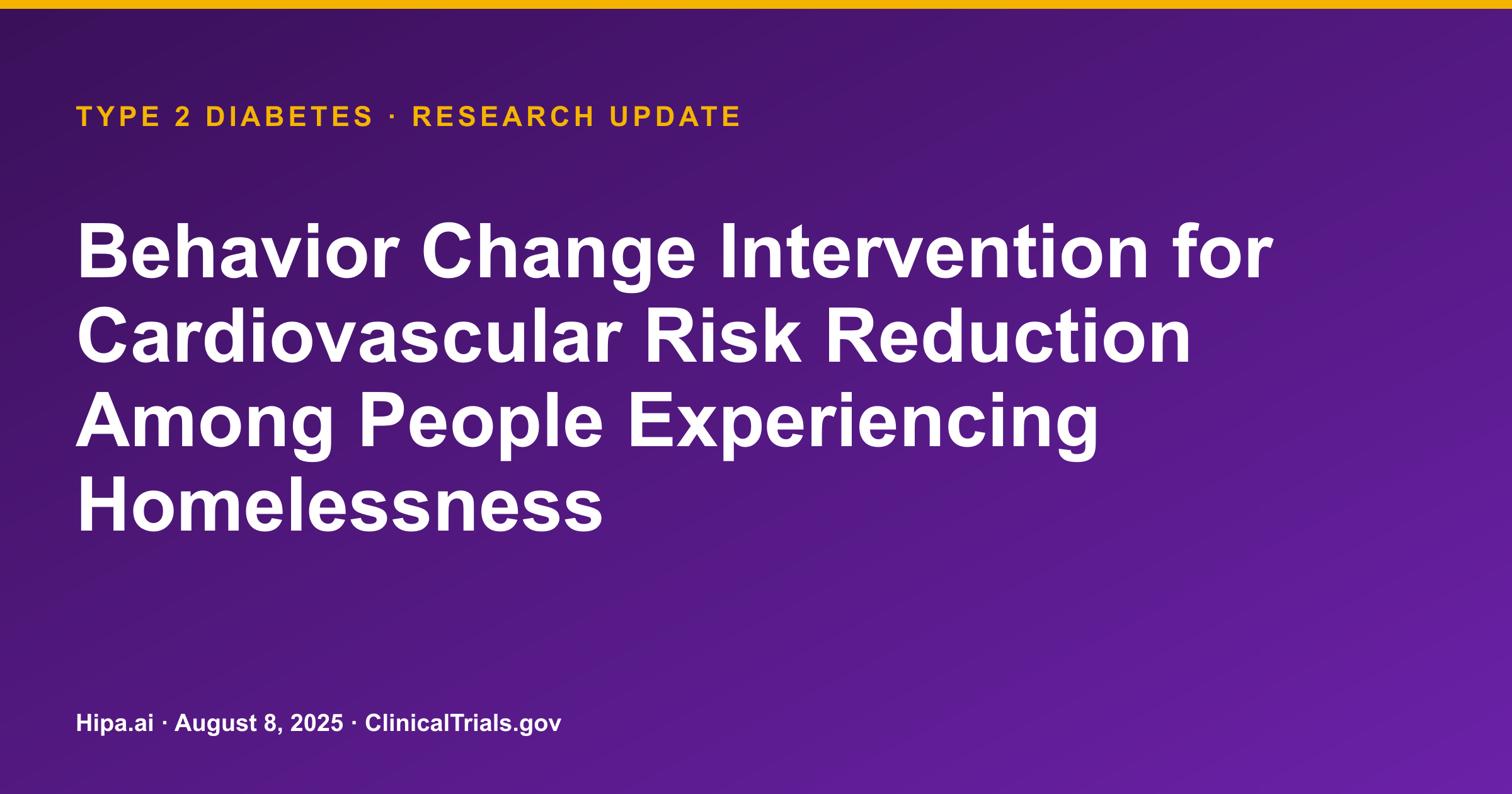 TYPE 2 DIABETES · RESEARCH UPDATE

Behavior Change Intervention for Cardiovascular Risk Reduction Among People Experiencing Homelessness

Hipa.ai · August 8, 2025 · ClinicalTrials.gov